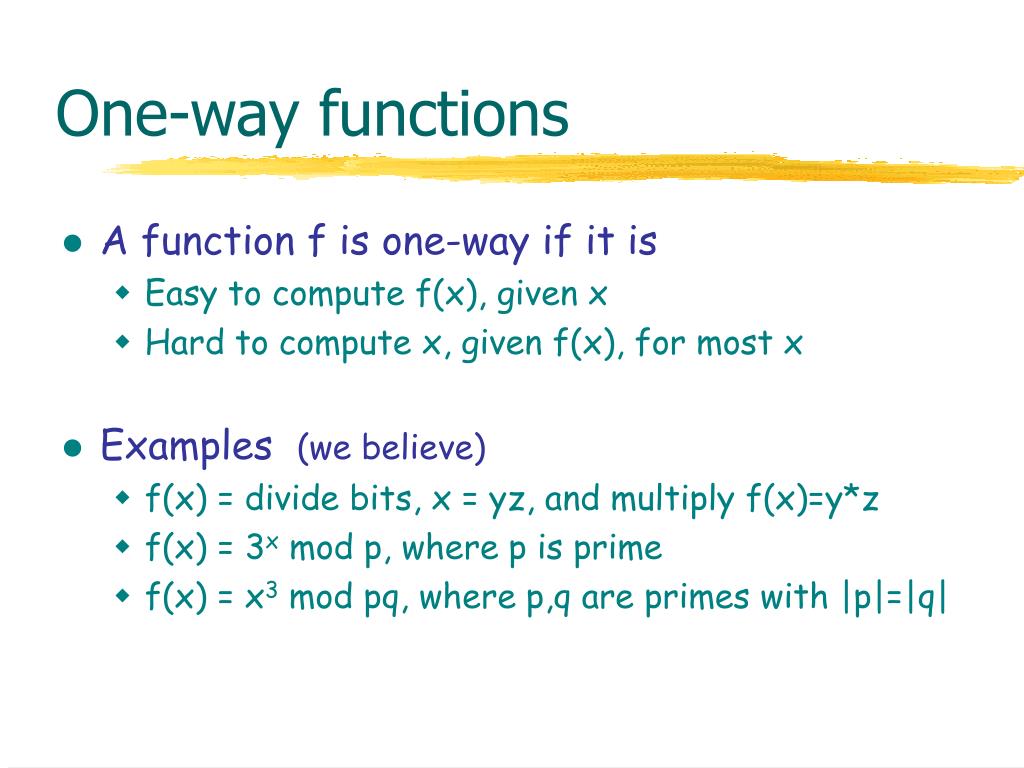 One-way functions

- A function f is one-way if it is
  - Easy to compute f(x), given x
  - Hard to compute x, given f(x), for most x

- Examples (we believe)
  - f(x) = divide bits, x = yz, and multiply f(x)=y*z
  - f(x) = $3^x$ mod p, where p is prime
  - f(x) = $x^3$ mod pq, where p,q are primes with |p|=|q|